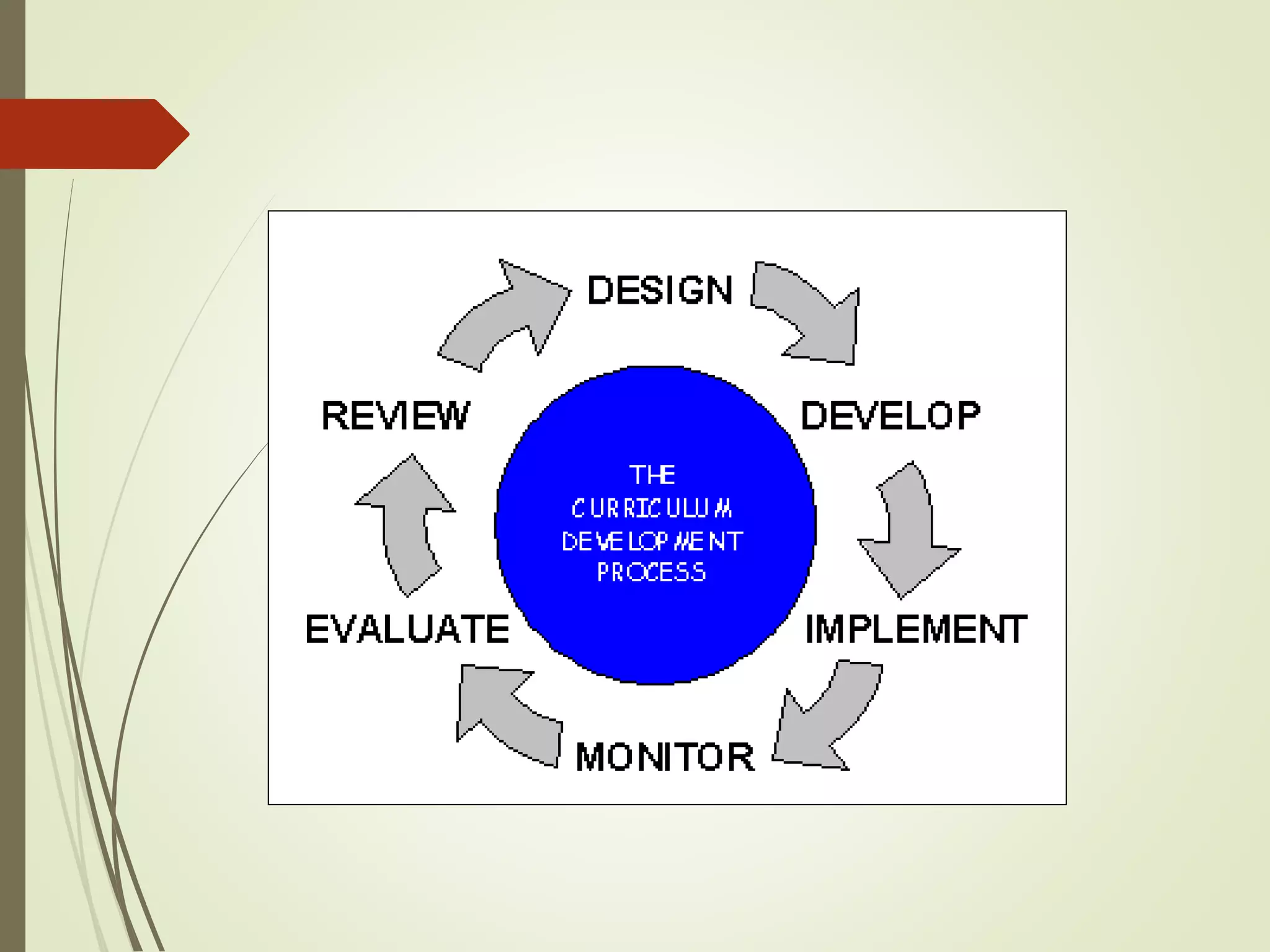 DESIGN

DEVELOP

IMPLEMENT

MONITOR

EVALUATE

REVIEW

THE CURRICULUM DEVELOPMENT PROCESS